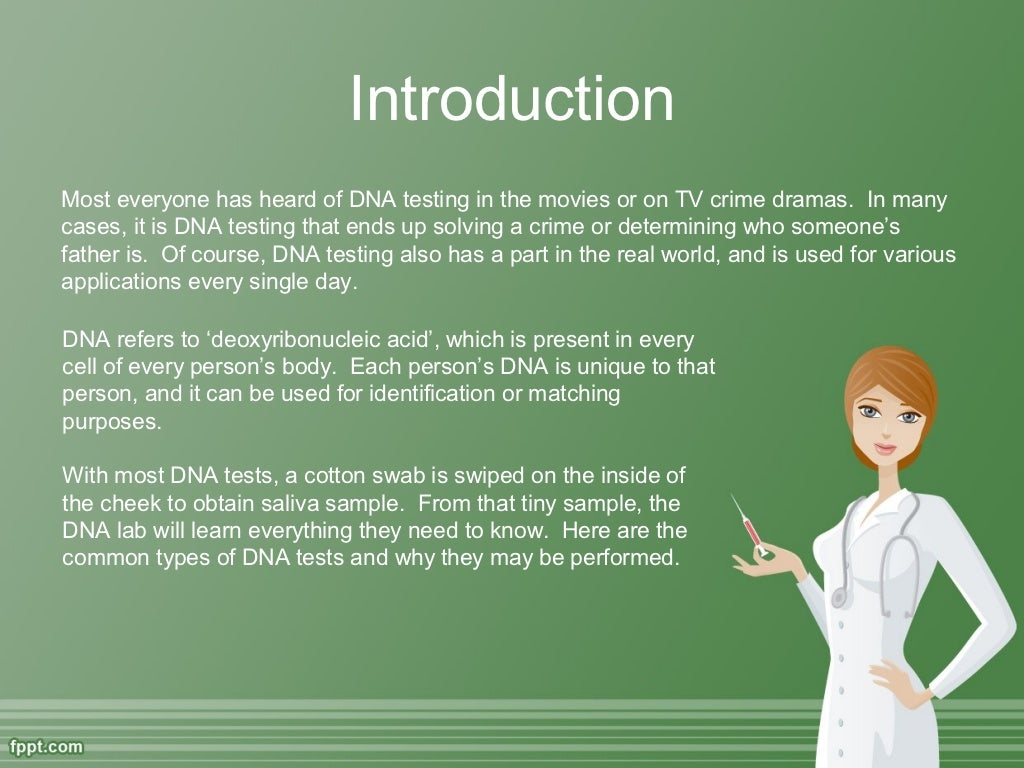 Introduction

Most everyone has heard of DNA testing in the movies or on TV crime dramas. In many cases, it is DNA testing that ends up solving a crime or determining who someone's father is. Of course, DNA testing also has a part in the real world, and is used for various applications every single day.

DNA refers to 'deoxyribonucleic acid', which is present in every cell of every person's body. Each person's DNA is unique to that person, and it can be used for identification or matching purposes.

With most DNA tests, a cotton swab is swiped on the inside of the cheek to obtain saliva sample. From that tiny sample, the DNA lab will learn everything they need to know. Here are the common types of DNA tests and why they may be performed.

fppt.com